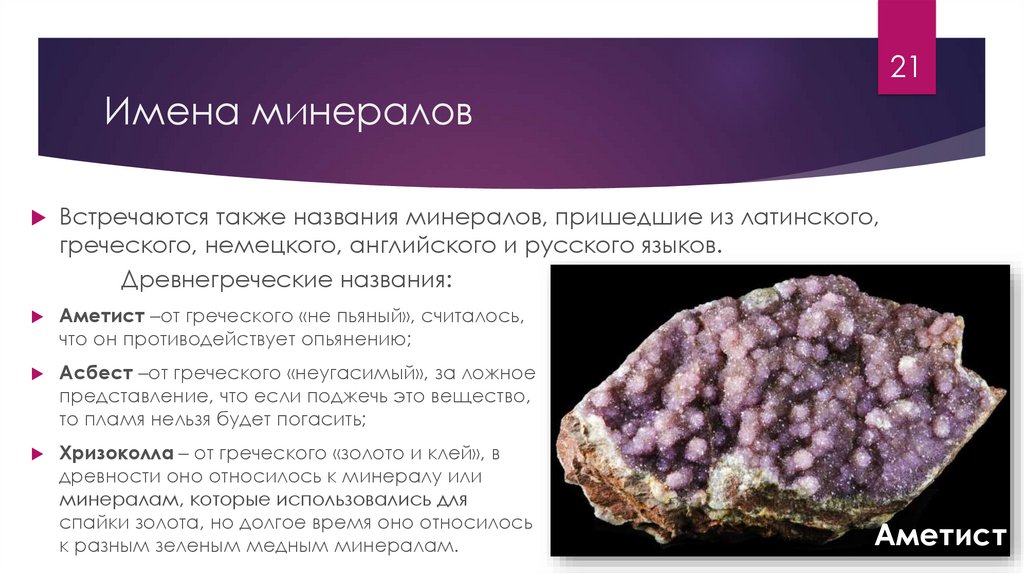 21

Имена минералов

Встречаются также названия минералов, пришедшие из латинского, греческого, немецкого, английского и русского языков.

Древнегреческие названия:

Аметист –от греческого «не пьяный», считалось, что он противодействует опьянению;

Асбест –от греческого «неугасимый», за ложное представление, что если поджечь это вещество, то пламя нельзя будет погасить;

Хризоколла – от греческого «золото и клей», в древности оно относилось к минералу или минералам, которые использовались для спайки золота, но долгое время оно относилось к разным зеленым медным минералам.

Аметист